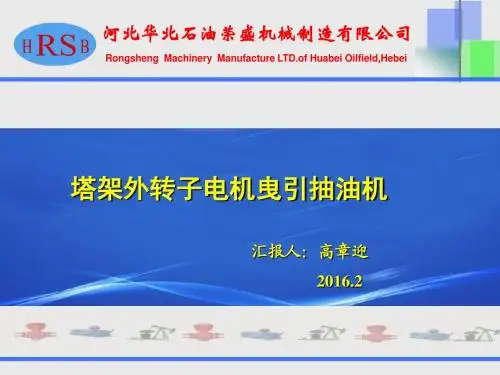 HRSB

河北华北石油荣盛机械制造有限公司

Rongsheng Machinery Manufacture LTD.of Huabei Oilfield,Hebei

塔架外转子电机曳引抽油机

汇报人：高章迎

2016.2